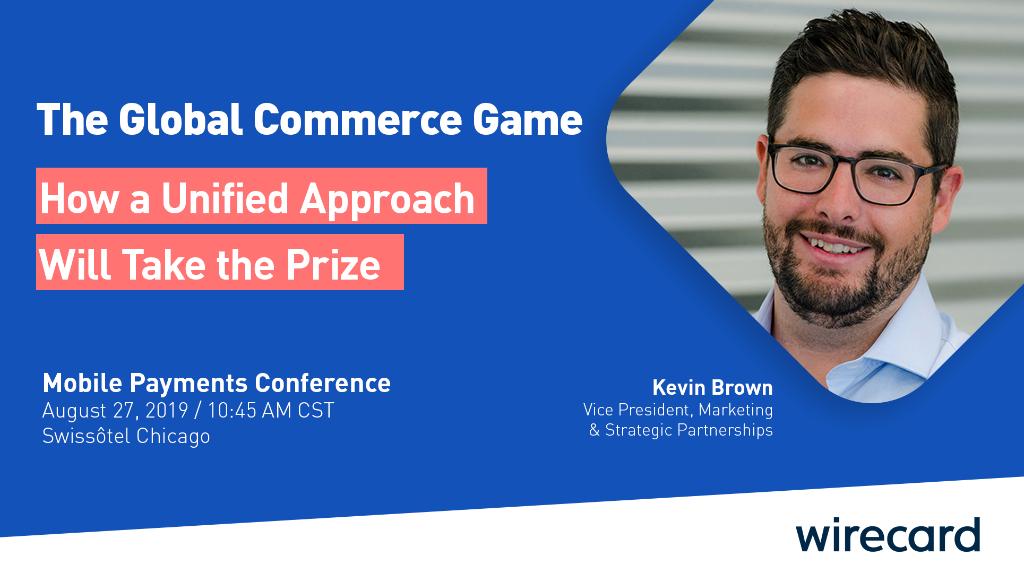 The Global Commerce Game

How a Unified Approach Will Take the Prize

Mobile Payments Conference
August 27, 2019 / 10:45 AM CST
Swissôtel Chicago

Kevin Brown
Vice President, Marketing & Strategic Partnerships

wirecard